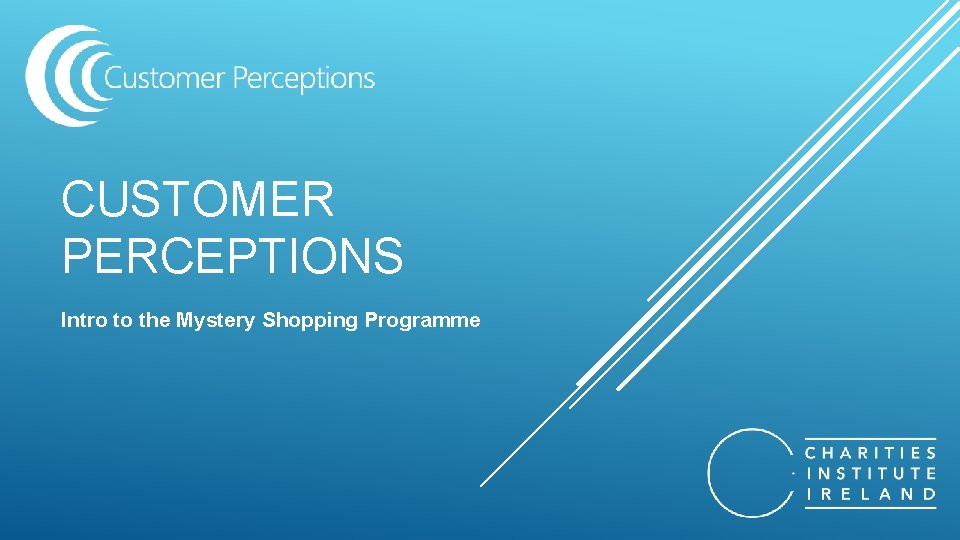 Customer Perceptions

CUSTOMER PERCEPTIONS

Intro to the Mystery Shopping Programme

CHARITIES INSTITUTE IRELAND